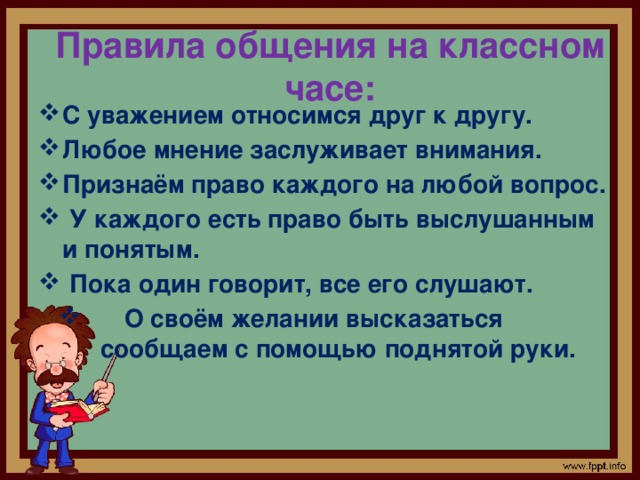 Правила общения на классном часе:

❖ С уважением относимся друг к другу.
❖ Любое мнение заслуживает внимания.
❖ Признаём право каждого на любой вопрос.
❖ У каждого есть право быть выслушанным и понятым.
❖ Пока один говорит, все его слушают.
❖ О своём желании высказаться сообщаем с помощью поднятой руки.

www.fppt.info